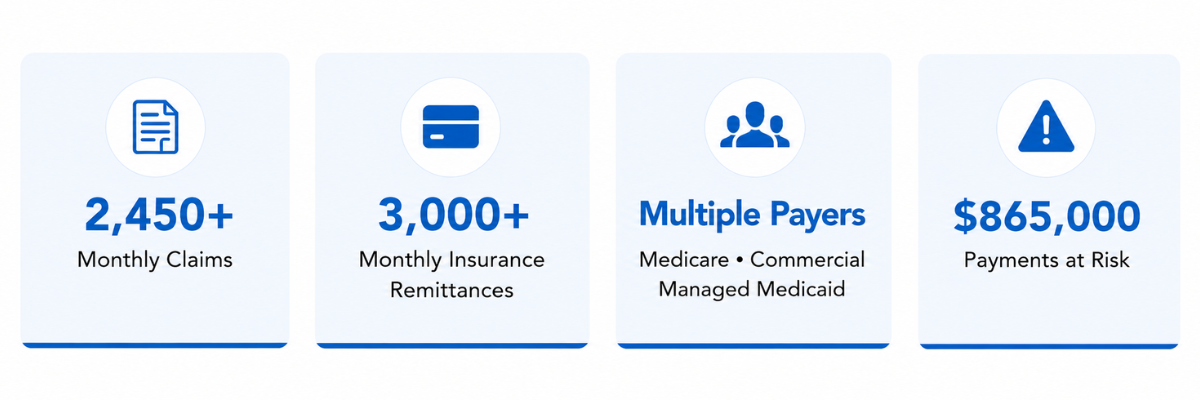 2,450+
Monthly Claims

3,000+
Monthly Insurance Remittances

Multiple Payers
Medicare • Commercial
Managed Medicaid

\$865,000
Payments at Risk